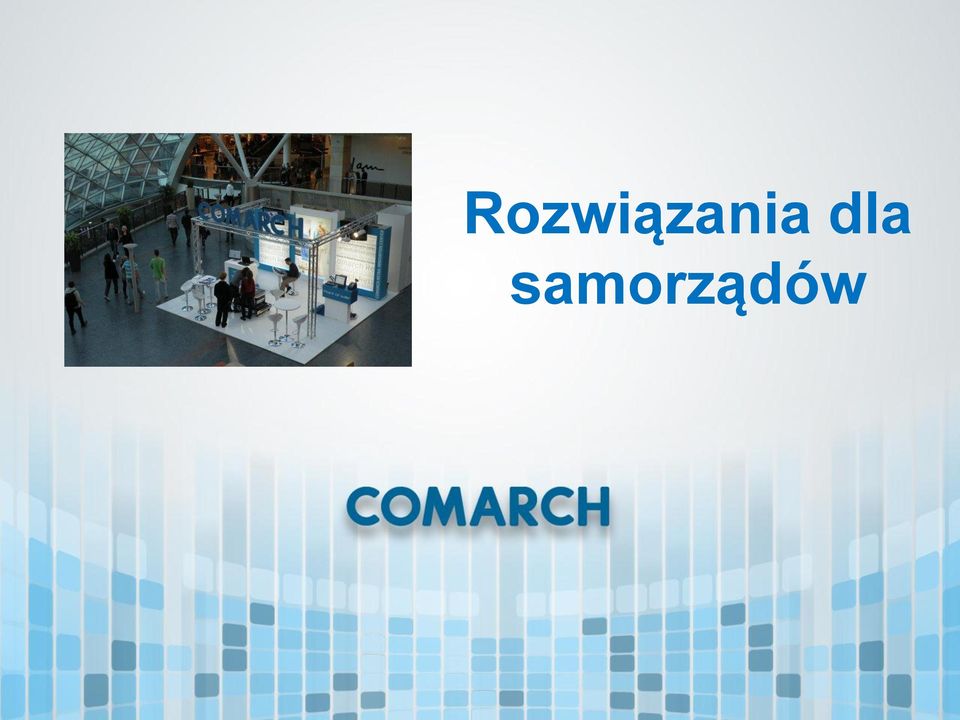 COMARCH

Rozwiązania dla samorządów

COMARCH